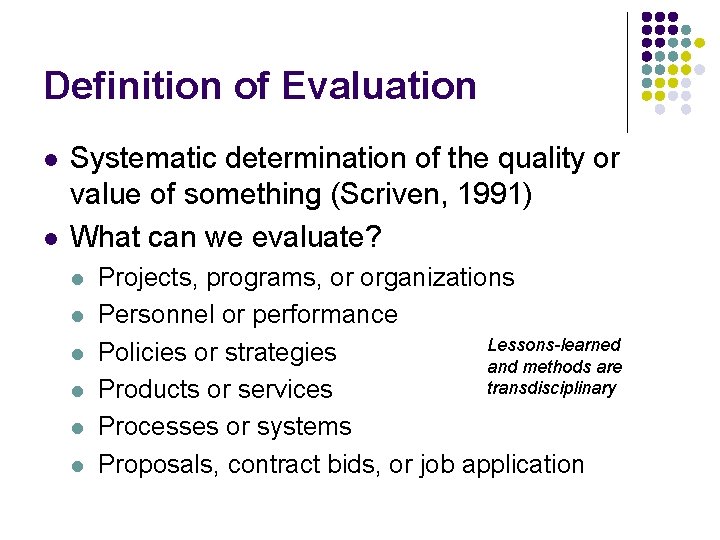 Definition of Evaluation

- Systematic determination of the quality or value of something (Scriven, 1991)
- What can we evaluate?
  - Projects, programs, or organizations
  - Personnel or performance
  - Policies or strategies
  - Products or services
  - Processes or systems
  - Proposals, contract bids, or job application

Lessons-learned and methods are transdisciplinary